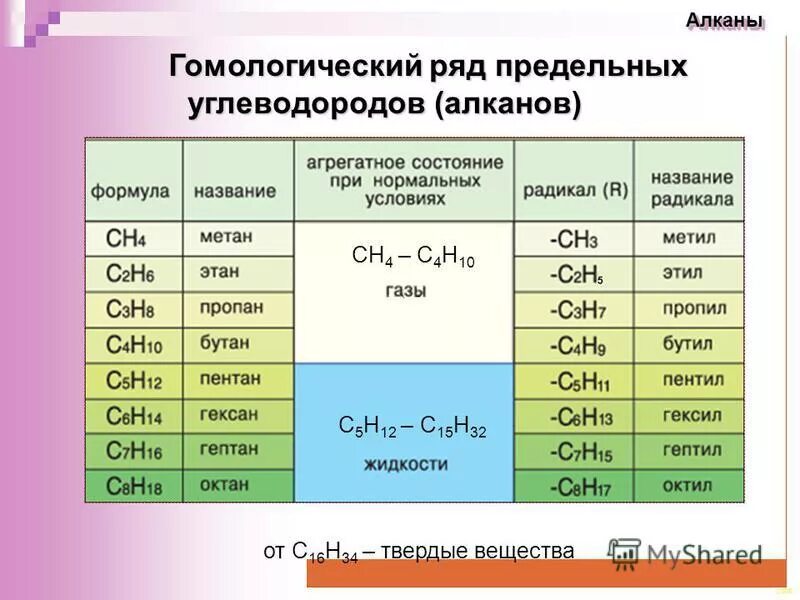 Алканы

Гомологический ряд предельных углеводородов (алканов)

| формула | название | агрегатное состояние при нормальных условиях | радикал (R) | название радикала |
|---|---|---|---|---|
| $CH_4$ | метан | $CH_4 – C_4H_{10}$ газы | $-CH_3$ | метил |
| $C_2H_6$ | этан | | $-C_2H_5$ | этил |
| $C_3H_8$ | пропан | | $-C_3H_7$ | пропил |
| $C_4H_{10}$ | бутан | | $-C_4H_9$ | бутил |
| $C_5H_{12}$ | пентан | $C_5H_{12} – C_{15}H_{32}$ жидкости | $-C_5H_{11}$ | пентил |
| $C_6H_{14}$ | гексан | | $-C_6H_{13}$ | гексил |
| $C_7H_{16}$ | гептан | | $-C_7H_{15}$ | гептил |
| $C_8H_{18}$ | октан | | $-C_8H_{17}$ | октил |

от $C_{16}H_{34}$ – твердые вещества

MyShared